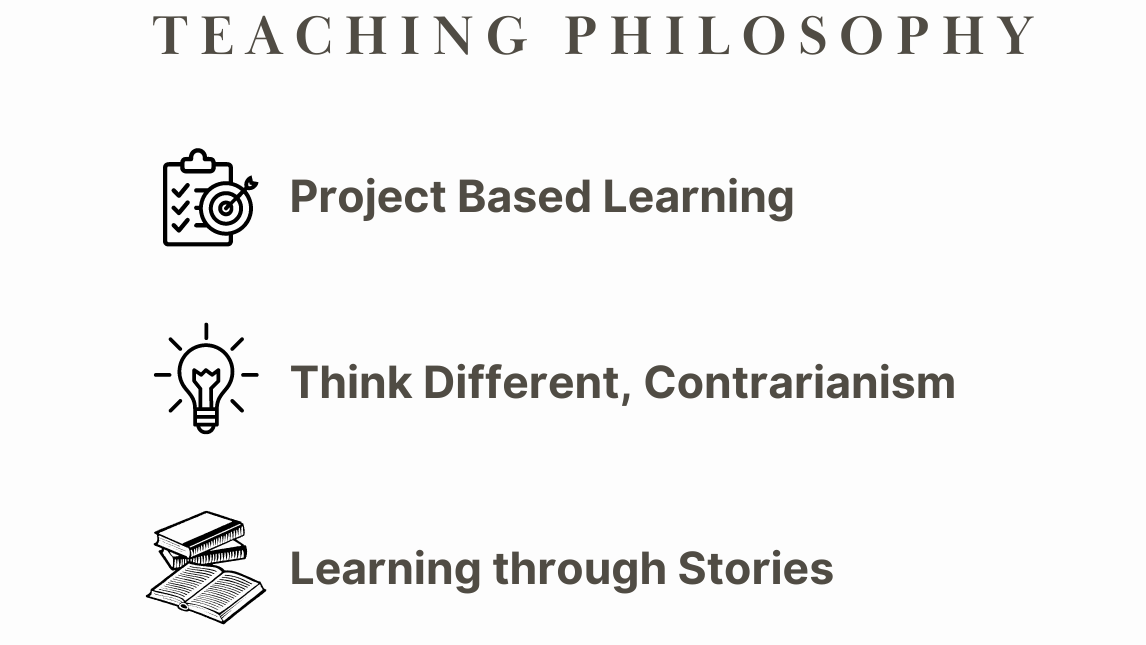 TEACHING PHILOSOPHY

Project Based Learning

Think Different, Contrarianism

Learning through Stories